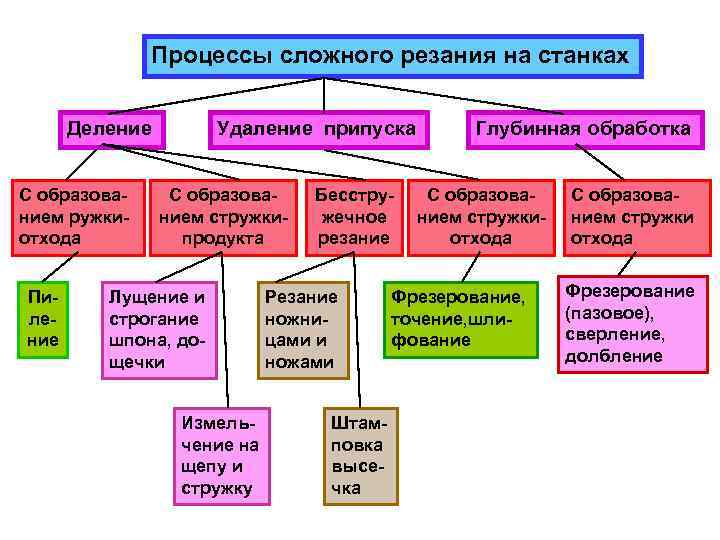 Процессы сложного резания на станках

Деление

Удаление припуска

Глубинная обработка

С образованием ружки-отхода

С образованием стружки-продукта

Бесстружечное резание

С образованием стружки-отхода

С образованием стружки отхода

Пиление

Лущение и строгание шпона, дощечки

Резание ножницами и ножами

Фрезерование, точение,шлифование

Фрезерование (пазовое), сверление, долбление

Измельчение на щепу и стружку

Штамповка высечка